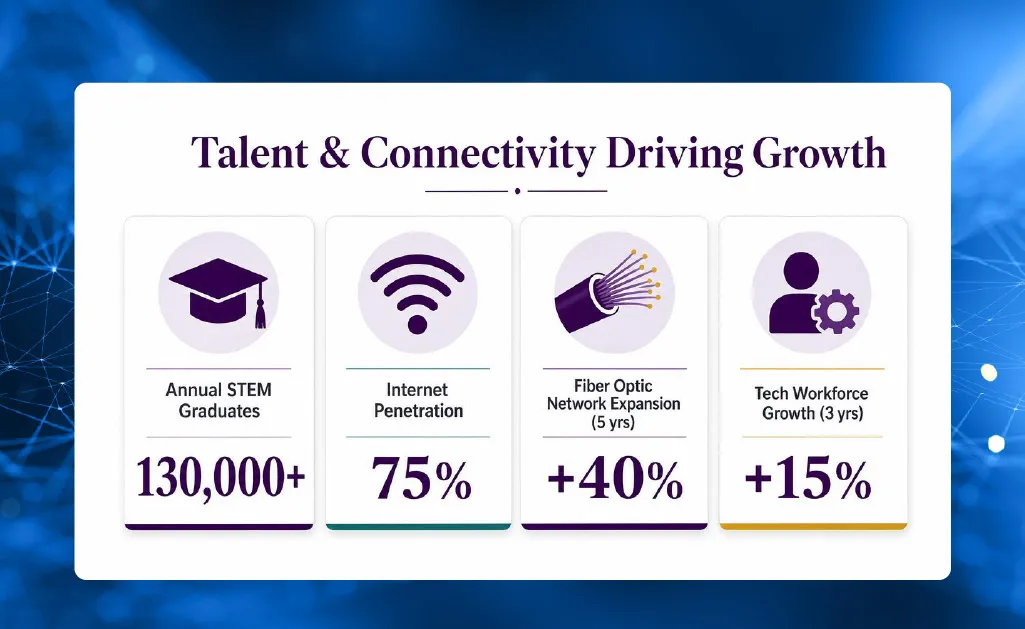 Talent & Connectivity Driving Growth

Annual STEM Graduates

130,000+

Internet Penetration

75%

Fiber Optic Network Expansion (5 yrs)

+40%

Tech Workforce Growth (3 yrs)

+15%